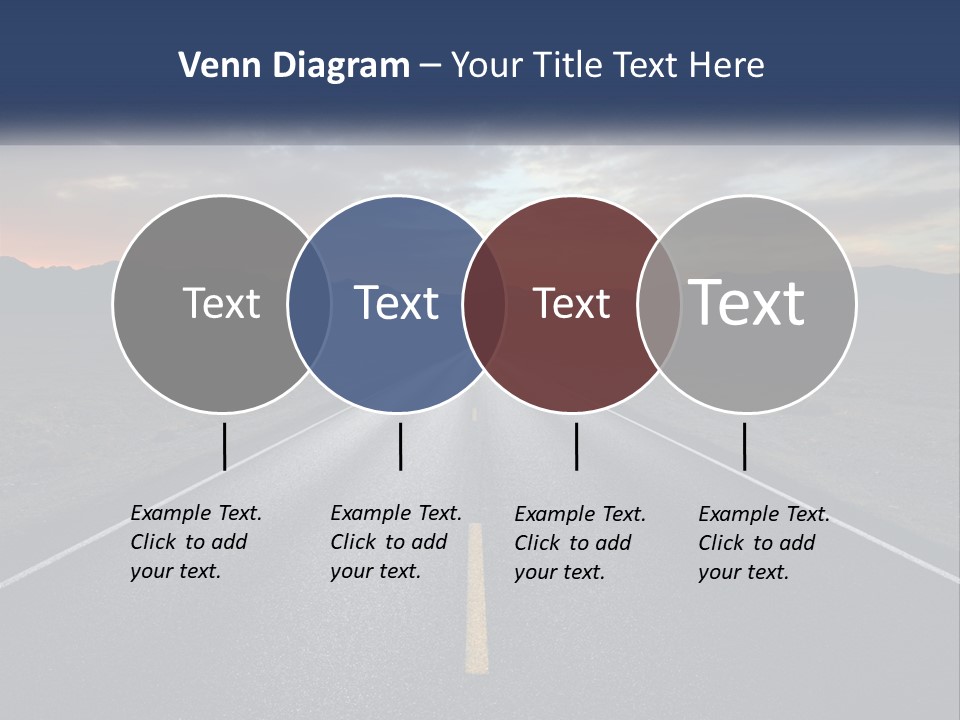 Venn Diagram – Your Title Text Here

Text

Text

Text

Text

Example Text. Click to add your text.

Example Text. Click to add your text.

Example Text. Click to add your text.

Example Text. Click to add your text.